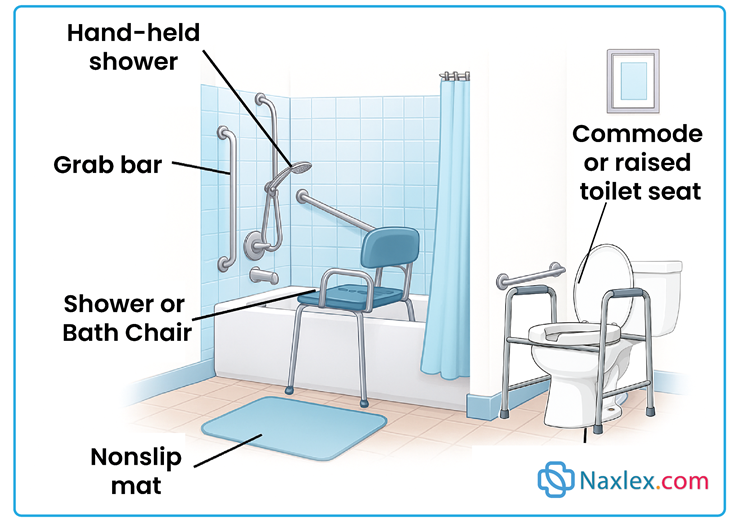 Hand-held shower

Grab bar

Shower or Bath Chair

Nonslip mat

Commode or raised toilet seat

Naxlex.com